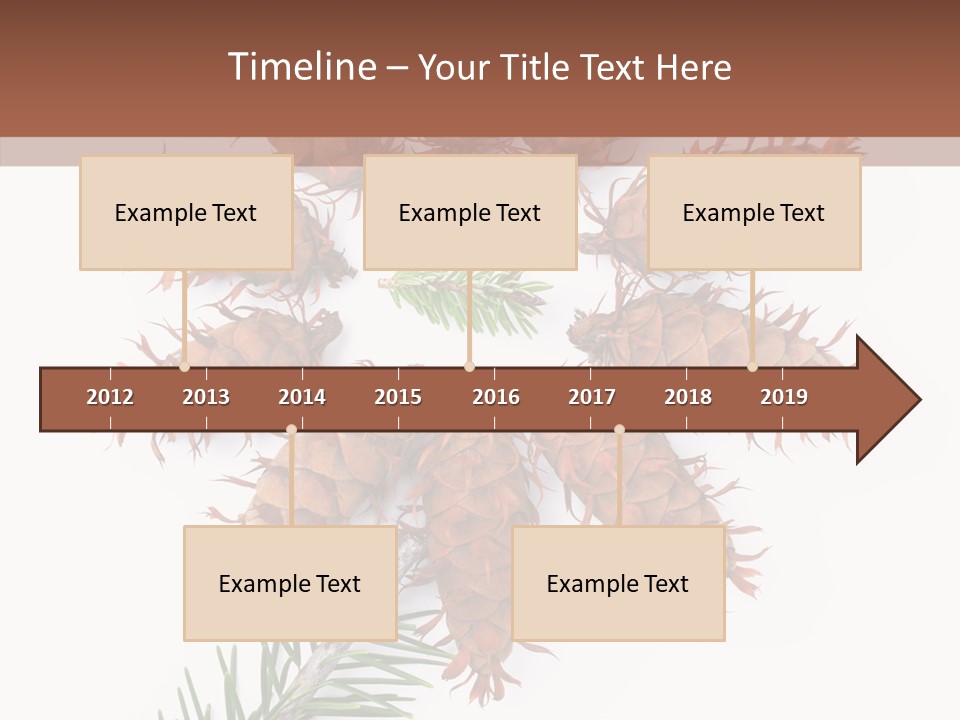 Timeline – Your Title Text Here

Example Text

Example Text

Example Text

2012 2013 2014 2015 2016 2017 2018 2019

Example Text

Example Text